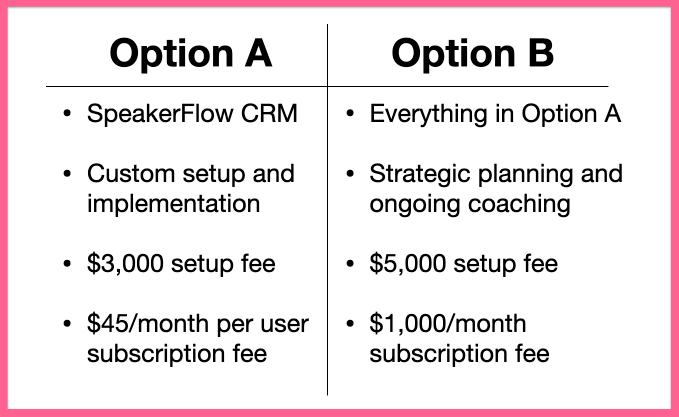 | Option A | Option B |
|---|---|
| • SpeakerFlow CRM | • Everything in Option A |
| • Custom setup and implementation | • Strategic planning and ongoing coaching |
| • \$3,000 setup fee | • \$5,000 setup fee |
| • \$45/month per user subscription fee | • \$1,000/month subscription fee |